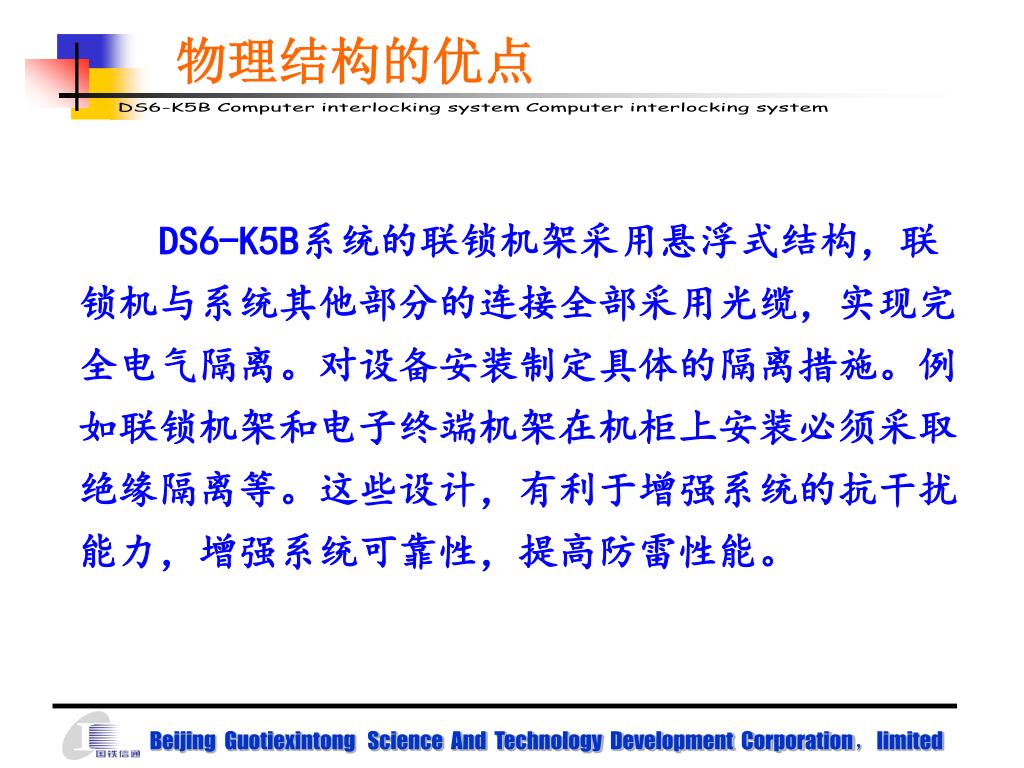 物理结构的优点

DS6-K5B Computer interlocking system Computer interlocking system

DS6-K5B系统的联锁机架采用悬浮式结构，联锁机与系统其他部分的连接全部采用光缆，实现完全电气隔离。对设备安装制定具体的隔离措施。例如联锁机架和电子终端机架在机柜上安装必须采取绝缘隔离等。这些设计，有利于增强系统的抗干扰能力，增强系统可靠性，提高防雷性能。

国铁信通

Beijing Guotiexintong Science And Technology Development Corporation, limited